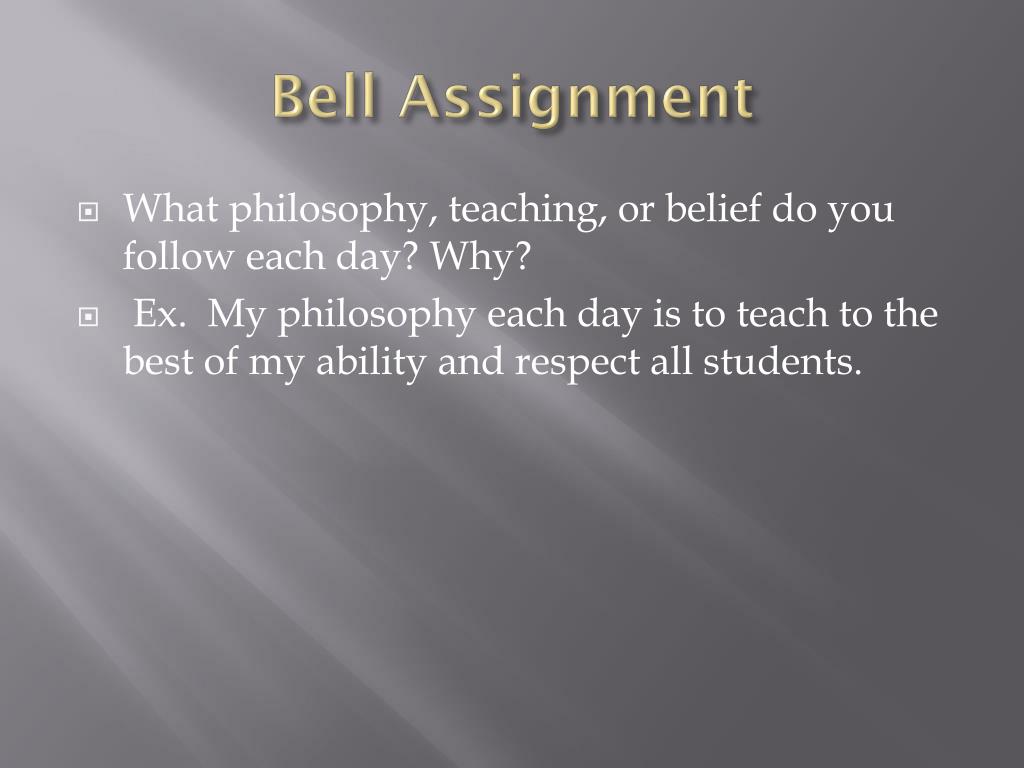 Bell Assignment

What philosophy, teaching, or belief do you follow each day? Why?

Ex. My philosophy each day is to teach to the best of my ability and respect all students.